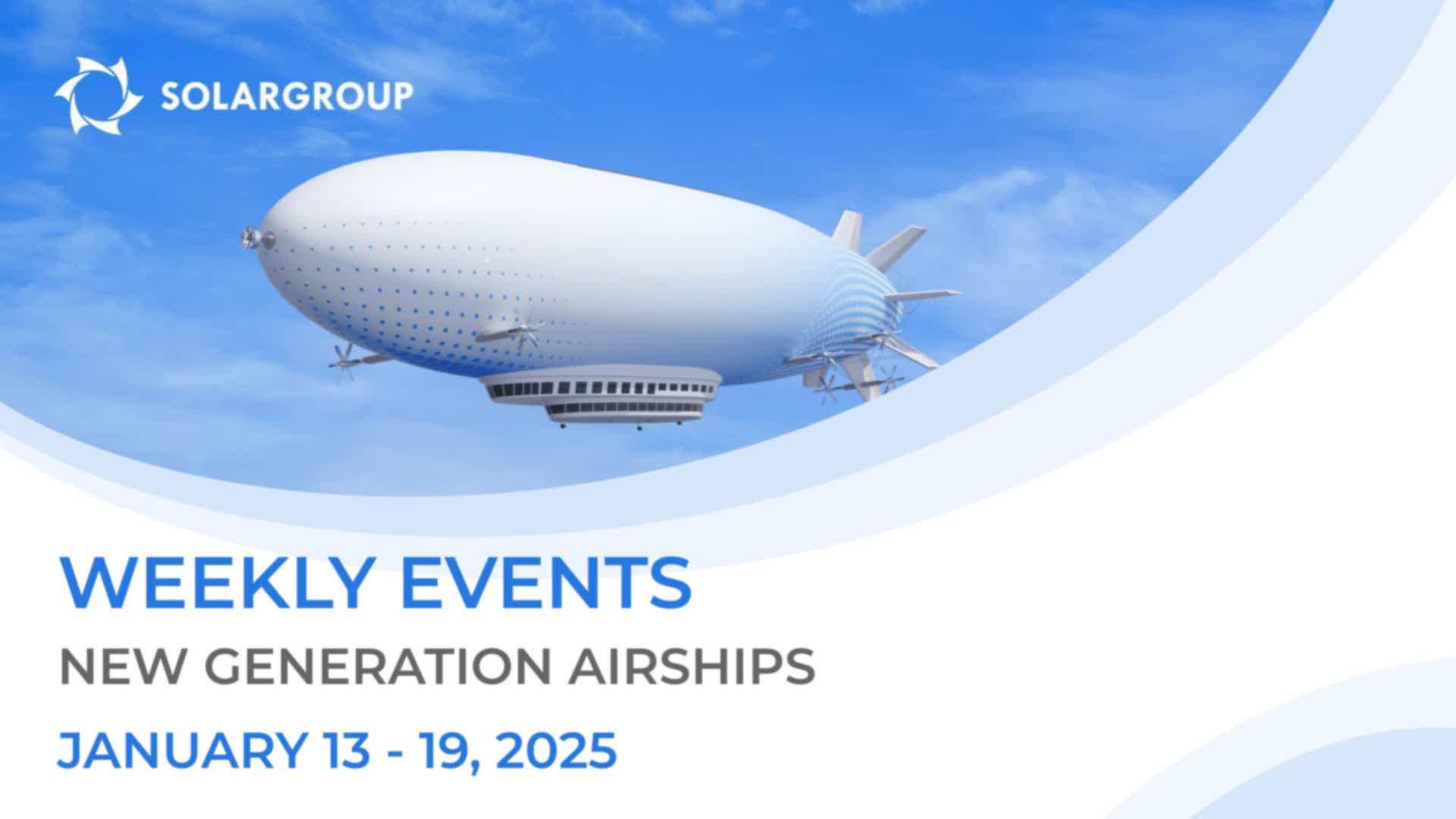 SOLARGROUP

WEEKLY EVENTS

NEW GENERATION AIRSHIPS

JANUARY 13 - 19, 2025